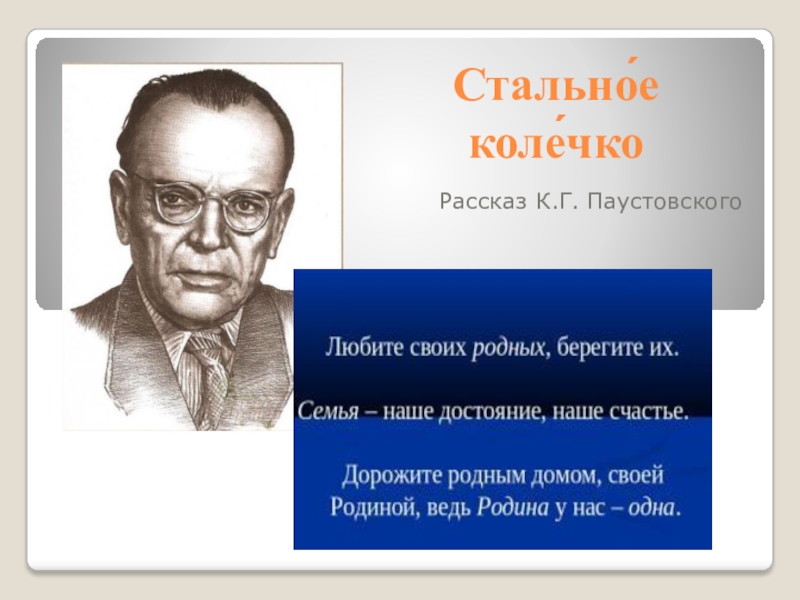 Стально́е коле́чко

Рассказ К.Г. Паустовского

Любите своих родных, берегите их.

Семья – наше достояние, наше счастье.

Дорожите родным домом, своей Родиной, ведь Родина у нас – одна.